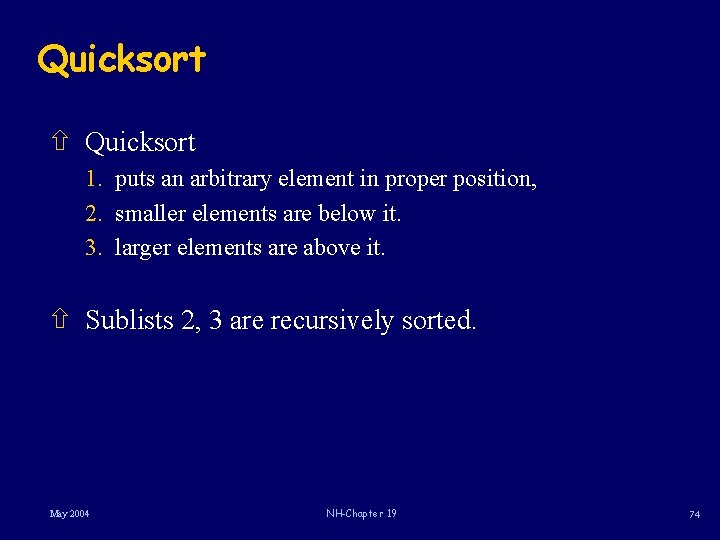 Quicksort

⇧ Quicksort

1. puts an arbitrary element in proper position,
2. smaller elements are below it.
3. larger elements are above it.

⇧ Sublists 2, 3 are recursively sorted.

May 2004

NH-Chapter 19

74